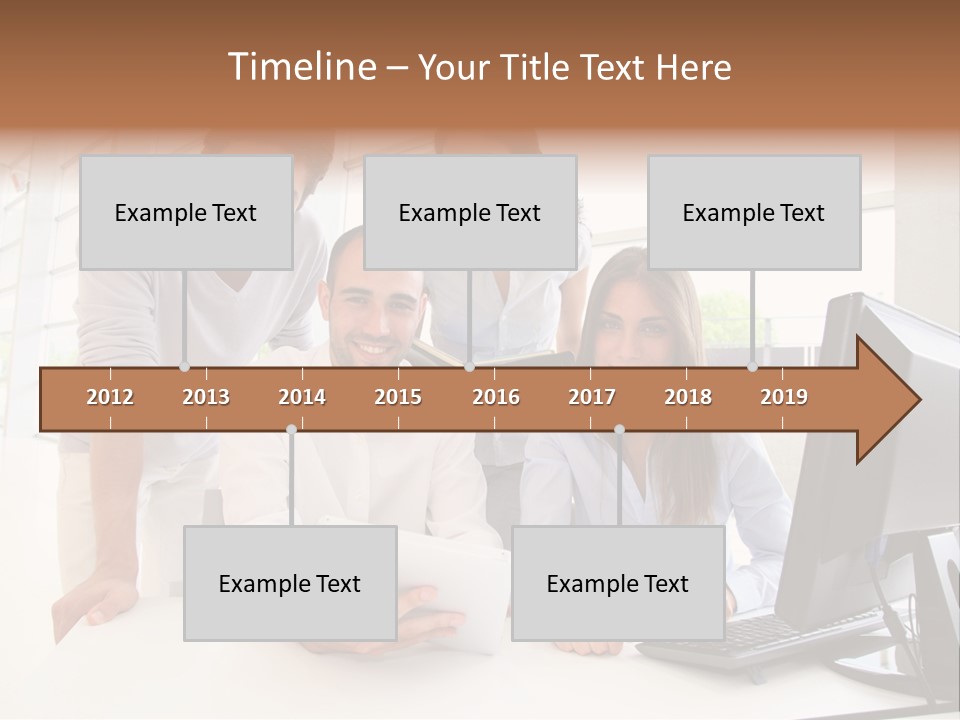 Timeline – Your Title Text Here

Example Text

Example Text

Example Text

2012 2013 2014 2015 2016 2017 2018 2019

Example Text

Example Text